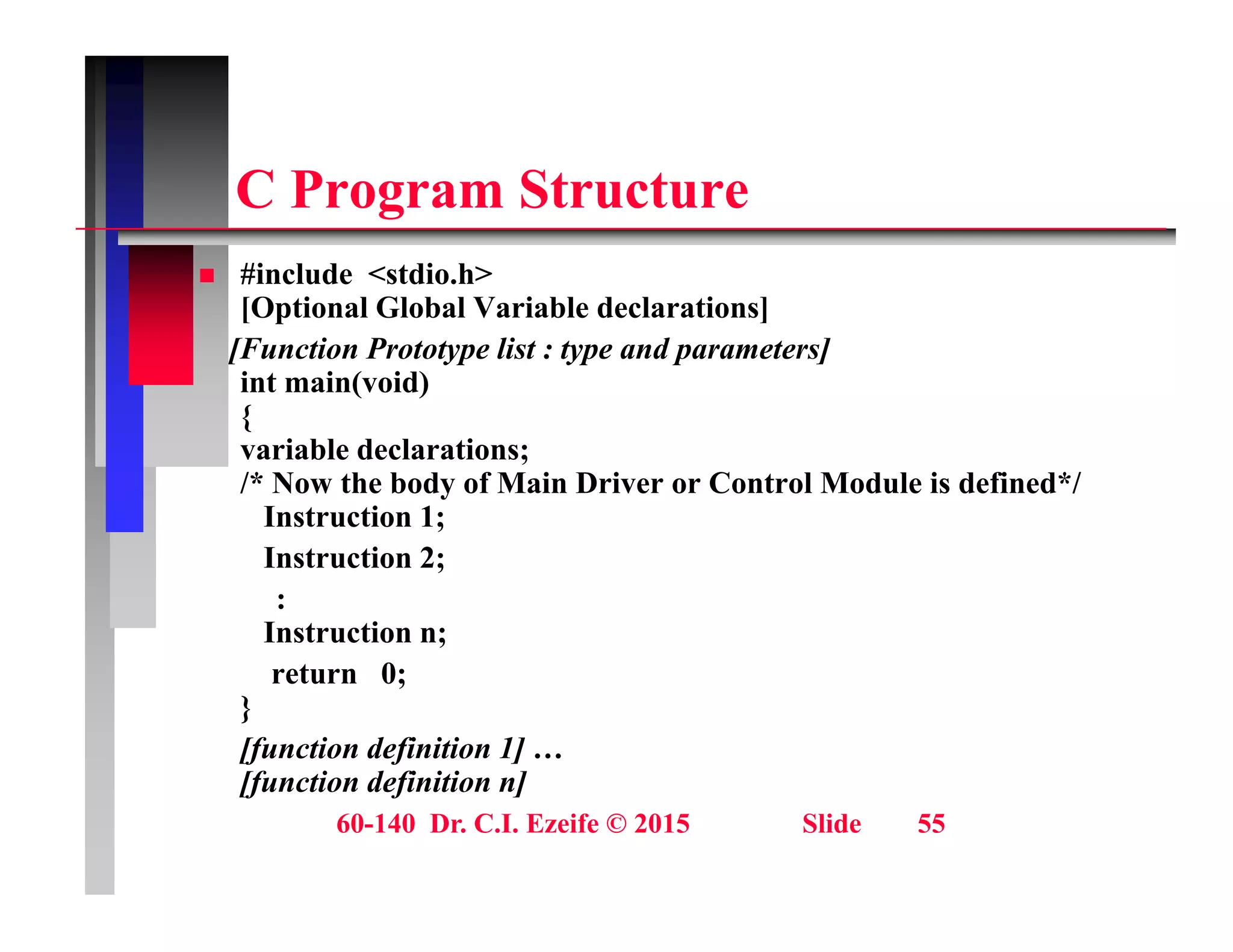 C Program Structure

#include <stdio.h>
[Optional Global Variable declarations]
[Function Prototype list : type and parameters]
int main(void)
{
variable declarations;
/* Now the body of Main Driver or Control Module is defined*/
Instruction 1;
Instruction 2;
:
Instruction n;
return 0;
}
[function definition 1] …
[function definition n]

60-140 Dr. C.I. Ezeife © 2015 Slide 55